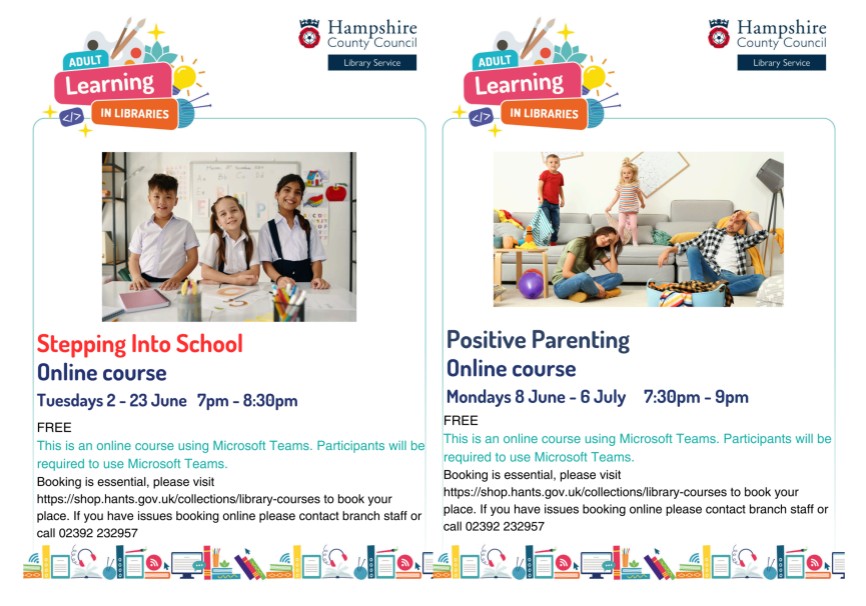 ADULT
Learning
IN LIBRARIES
</>

Hampshire
County Council
Library Service

Stepping Into School
Online course
Tuesdays 2 - 23 June 7pm - 8:30pm

FREE
This is an online course using Microsoft Teams. Participants will be required to use Microsoft Teams.
Booking is essential, please visit https://shop.hants.gov.uk/collections/library-courses to book your place. If you have issues booking online please contact branch staff or call 02392 232957

ADULT
Learning
IN LIBRARIES
</>

Hampshire
County Council
Library Service

Positive Parenting
Online course
Mondays 8 June - 6 July 7:30pm - 9pm

FREE
This is an online course using Microsoft Teams. Participants will be required to use Microsoft Teams.
Booking is essential, please visit https://shop.hants.gov.uk/collections/library-courses to book your place. If you have issues booking online please contact branch staff or call 02392 232957